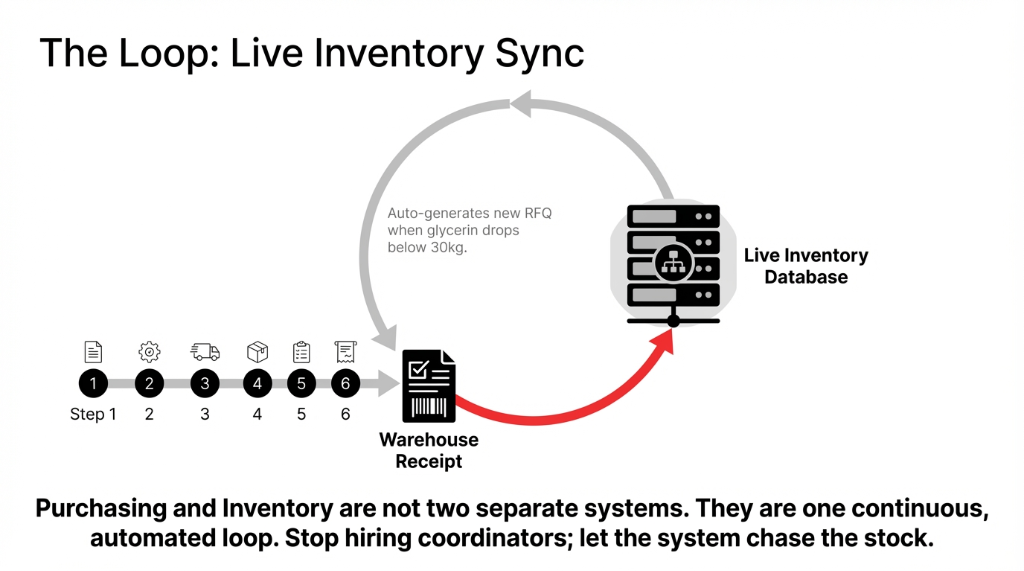 The Loop: Live Inventory Sync

Auto-generates new RFQ when glycerin drops below 30kg.

Live Inventory Database

1 2 3 4 5 6

Step 1 2 3 4 5 6

Warehouse Receipt

Purchasing and Inventory are not two separate systems. They are one continuous, automated loop. Stop hiring coordinators; let the system chase the stock.